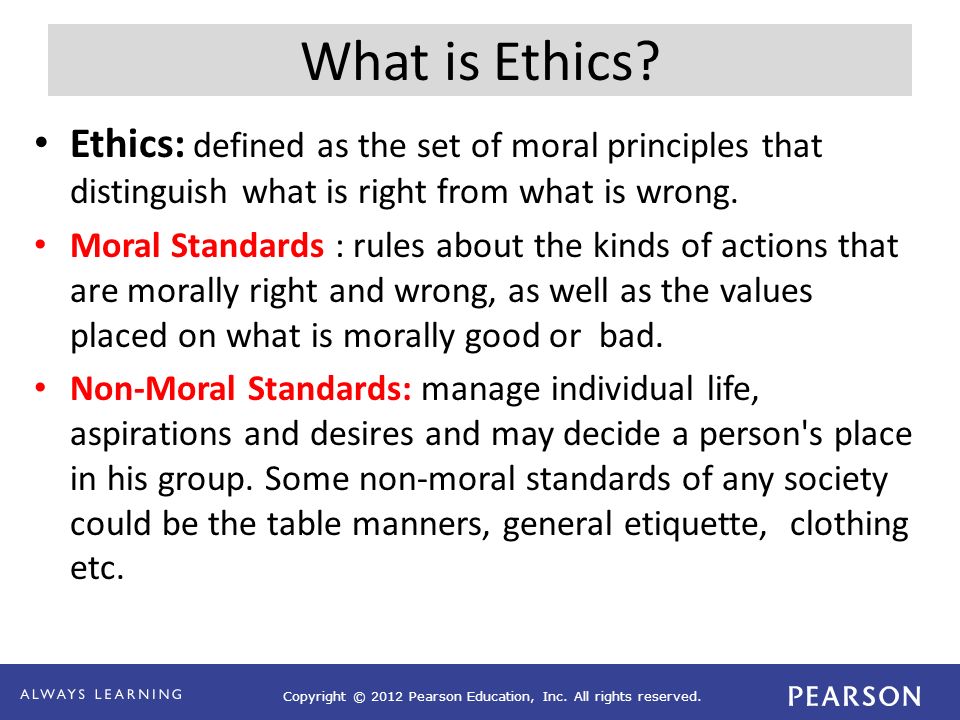 What is Ethics?

• Ethics: defined as the set of moral principles that distinguish what is right from what is wrong.

• Moral Standards : rules about the kinds of actions that are morally right and wrong, as well as the values placed on what is morally good or bad.

• Non-Moral Standards: manage individual life, aspirations and desires and may decide a person's place in his group. Some non-moral standards of any society could be the table manners, general etiquette, clothing etc.

ALWAYS LEARNING

Copyright © 2012 Pearson Education, Inc. All rights reserved.

PEARSON